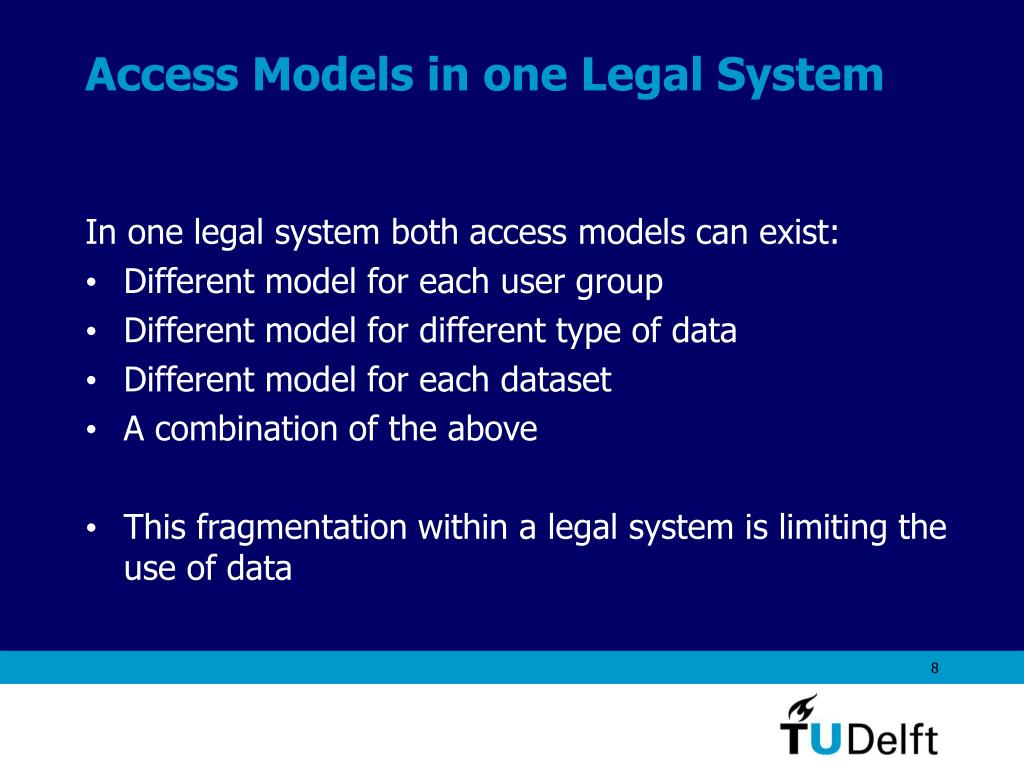 Access Models in one Legal System

In one legal system both access models can exist:
• Different model for each user group
• Different model for different type of data
• Different model for each dataset
• A combination of the above

• This fragmentation within a legal system is limiting the use of data

8

TUDelft